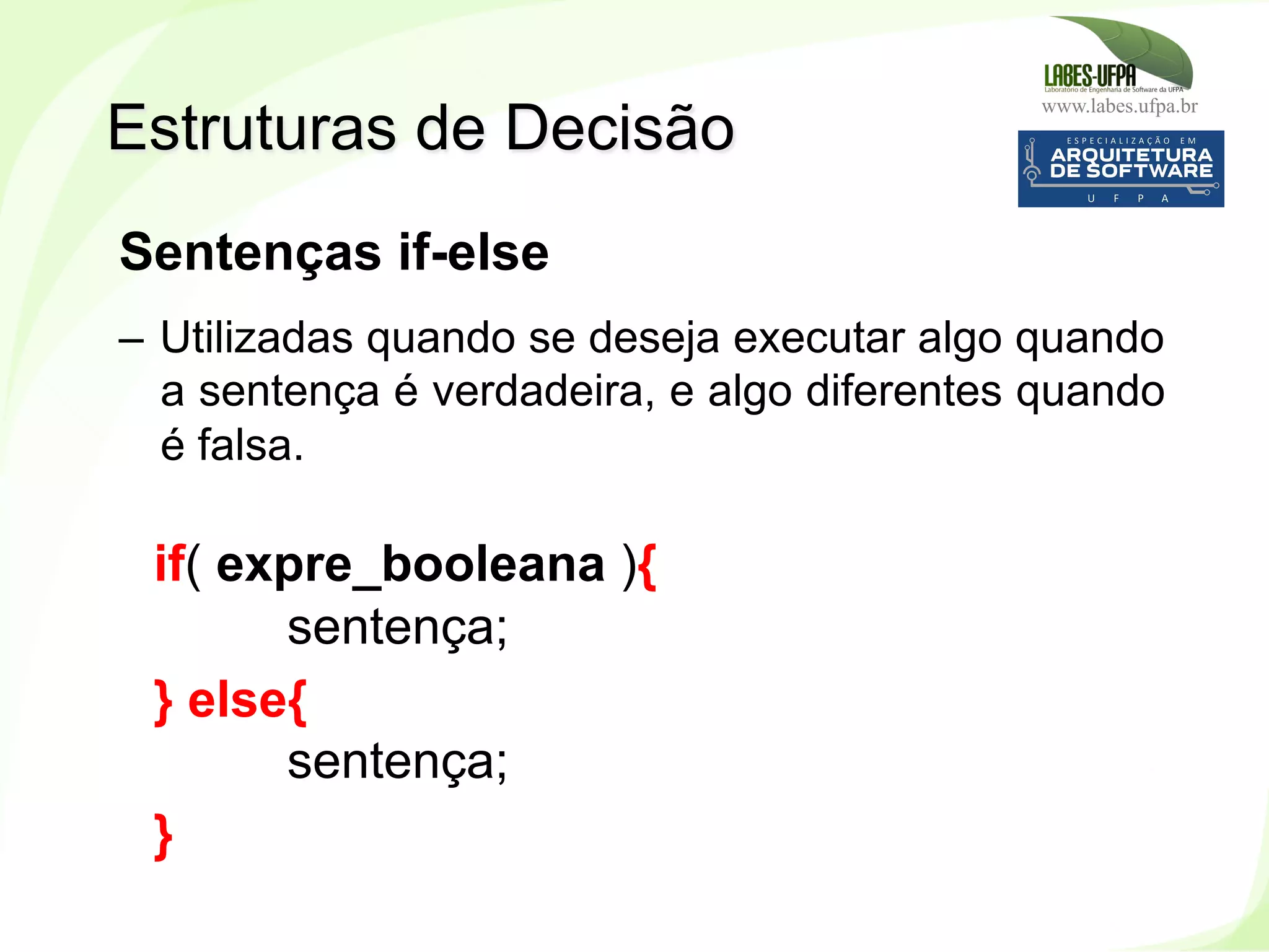 LABES-UFPA
Laboratório de Engenharia de Software da UFPA
www.labes.ufpa.br

ESPECIALIZAÇÃO EM
ARQUITETURA DE SOFTWARE
U F P A

Estruturas de Decisão

Sentenças if-else

– Utilizadas quando se deseja executar algo quando a sentença é verdadeira, e algo diferentes quando é falsa.

if( expre_booleana ){
sentença;
} else{
sentença;
}